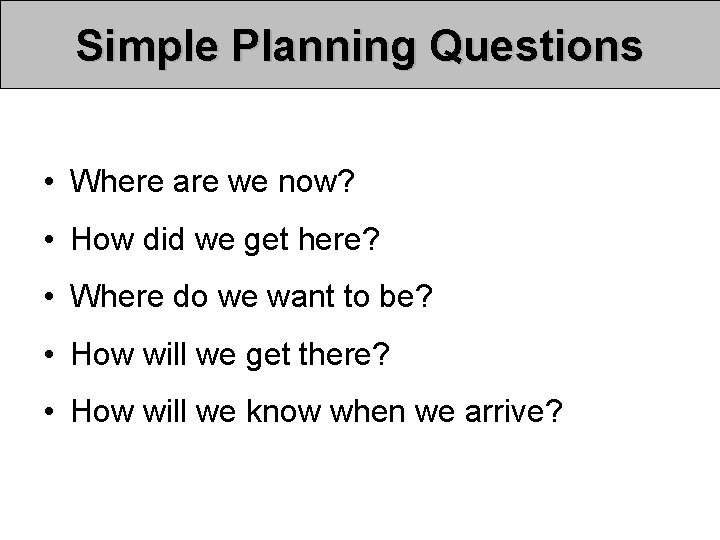 Simple Planning Questions

• Where are we now?
• How did we get here?
• Where do we want to be?
• How will we get there?
• How will we know when we arrive?